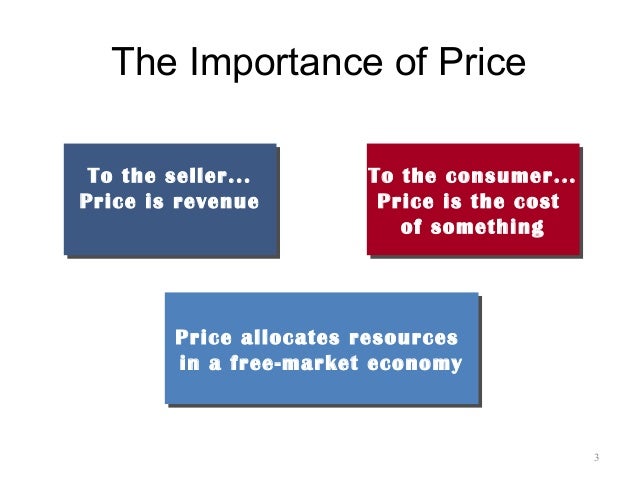 The Importance of Price

To the seller...
Price is revenue

To the consumer...
Price is the cost of something

Price allocates resources in a free-market economy

3